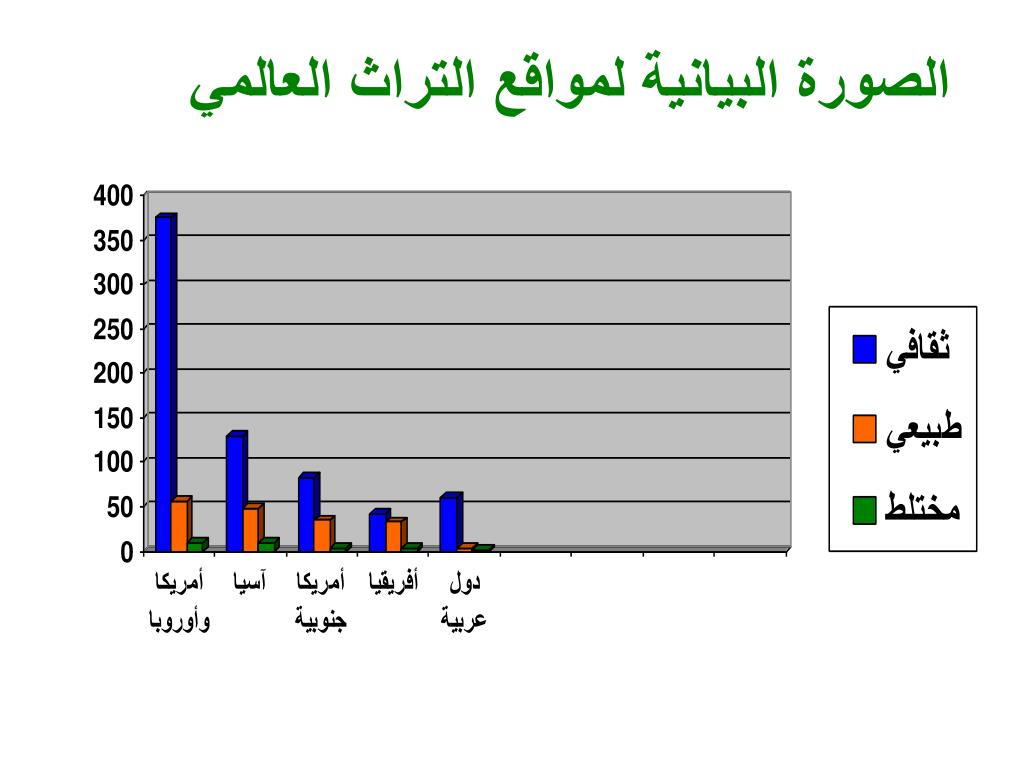 الصورة البيانية لمواقع التراث العالمي

400
350
300
250
200
150
100
50
0

أمريكا وأوروبا
آسيا
أمريكا جنوبية
أفريقيا
دول عربية

ثقافي
طبيعي
مختلط